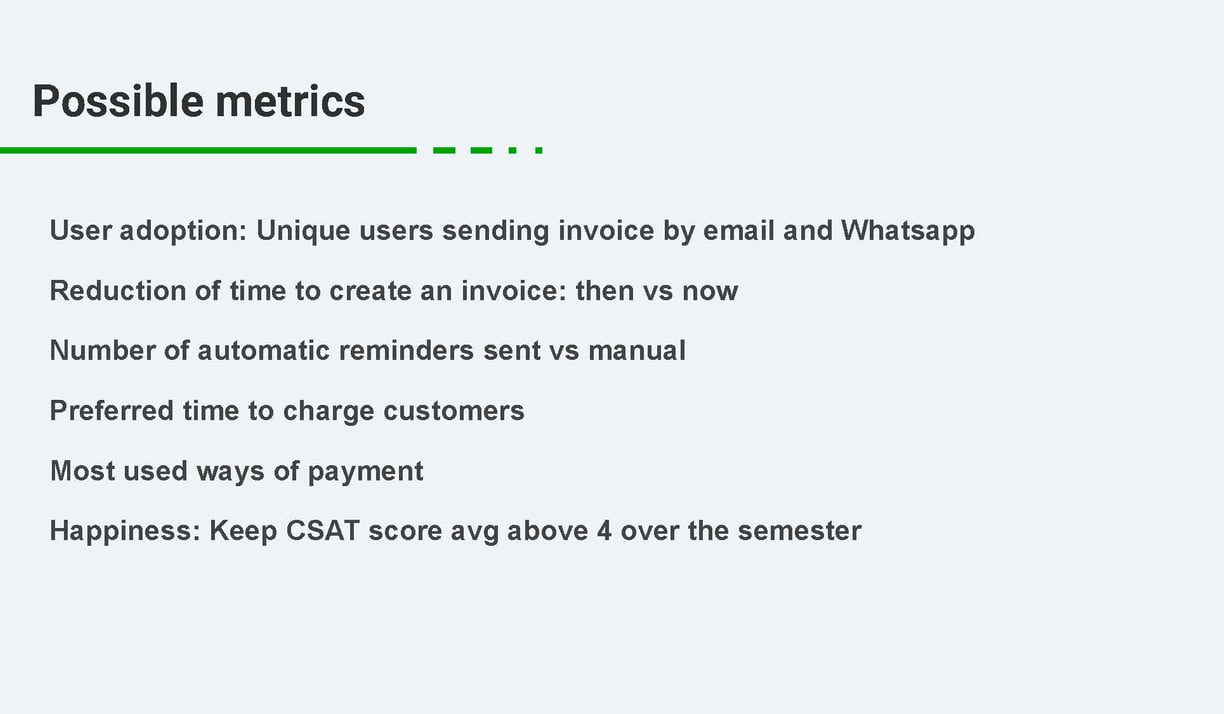 Possible metrics

User adoption: Unique users sending invoice by email and Whatsapp

Reduction of time to create an invoice: then vs now

Number of automatic reminders sent vs manual

Preferred time to charge customers

Most used ways of payment

Happiness: Keep CSAT score avg above 4 over the semester